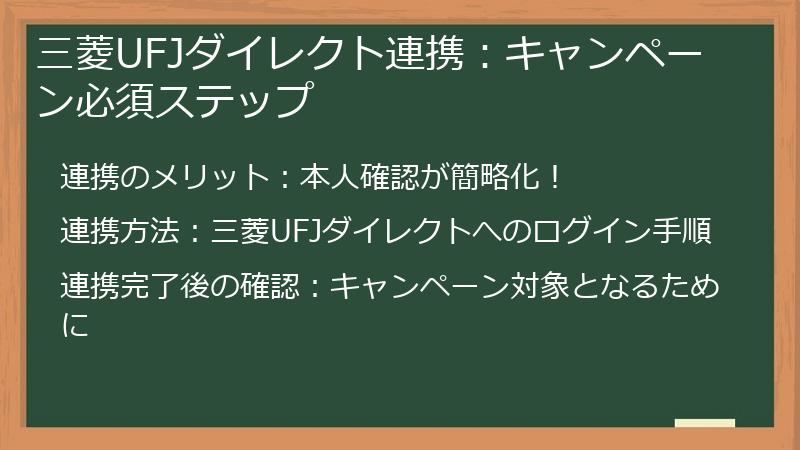 三菱UFJダイレクト連携：キャンペーン必須ステップ

連携のメリット：本人確認が簡略化！

連携方法：三菱UFJダイレクトへのログイン手順

連携完了後の確認：キャンペーン対象となるために